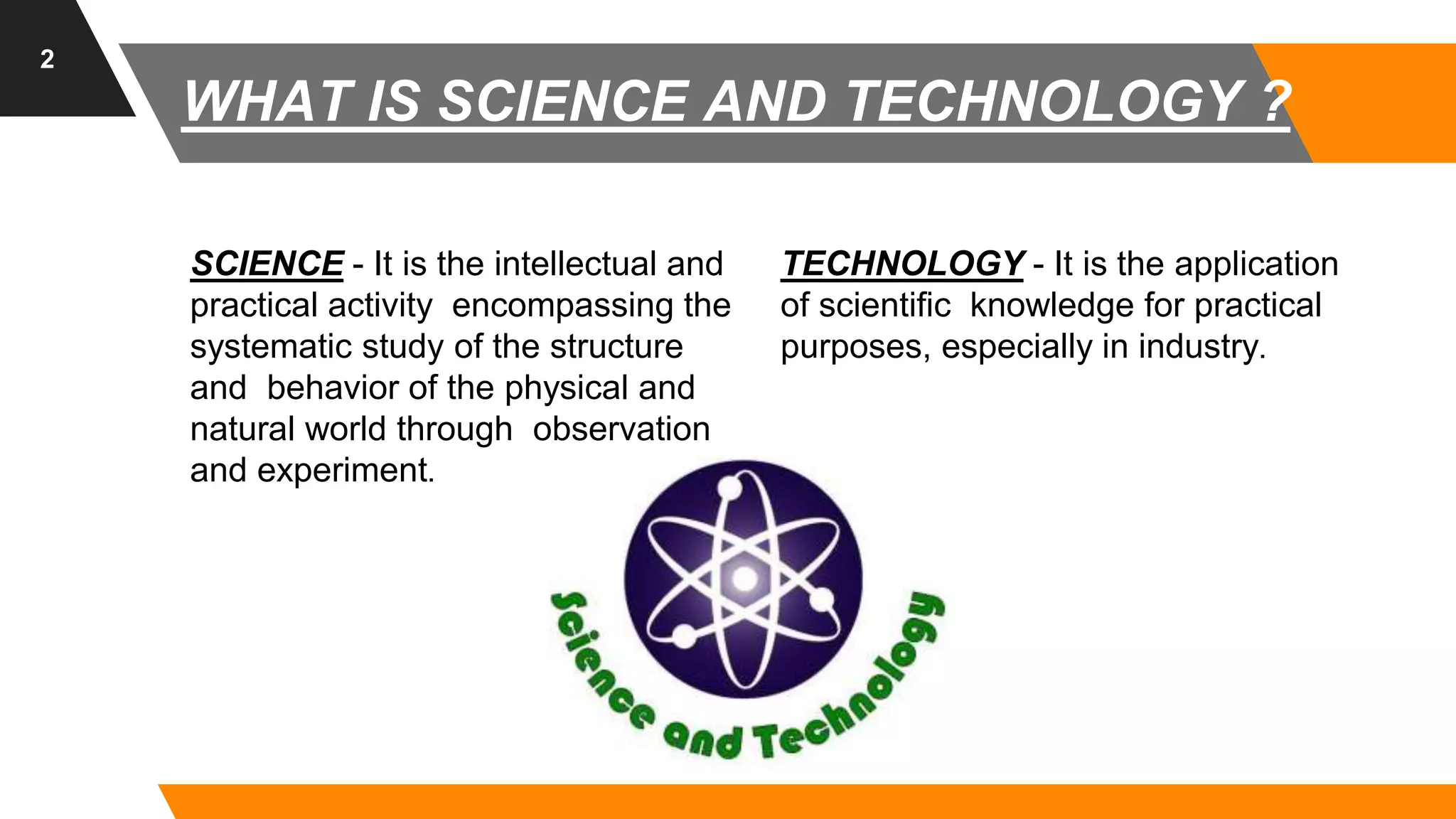 2

WHAT IS SCIENCE AND TECHNOLOGY ?

SCIENCE - It is the intellectual and practical activity encompassing the systematic study of the structure and behavior of the physical and natural world through observation and experiment.

TECHNOLOGY - It is the application of scientific knowledge for practical purposes, especially in industry.

Science and Technology